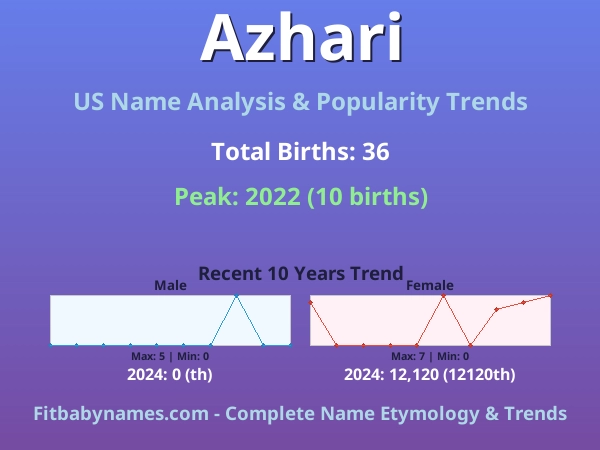 Azhari

US Name Analysis & Popularity Trends

Total Births: 36

Peak: 2022 (10 births)

Recent 10 Years Trend

Male

Max: 5 | Min: 0

2024: 0 (th)

Female

Max: 7 | Min: 0

2024: 12,120 (12120th)

Fitbabynames.com - Complete Name Etymology & Trends